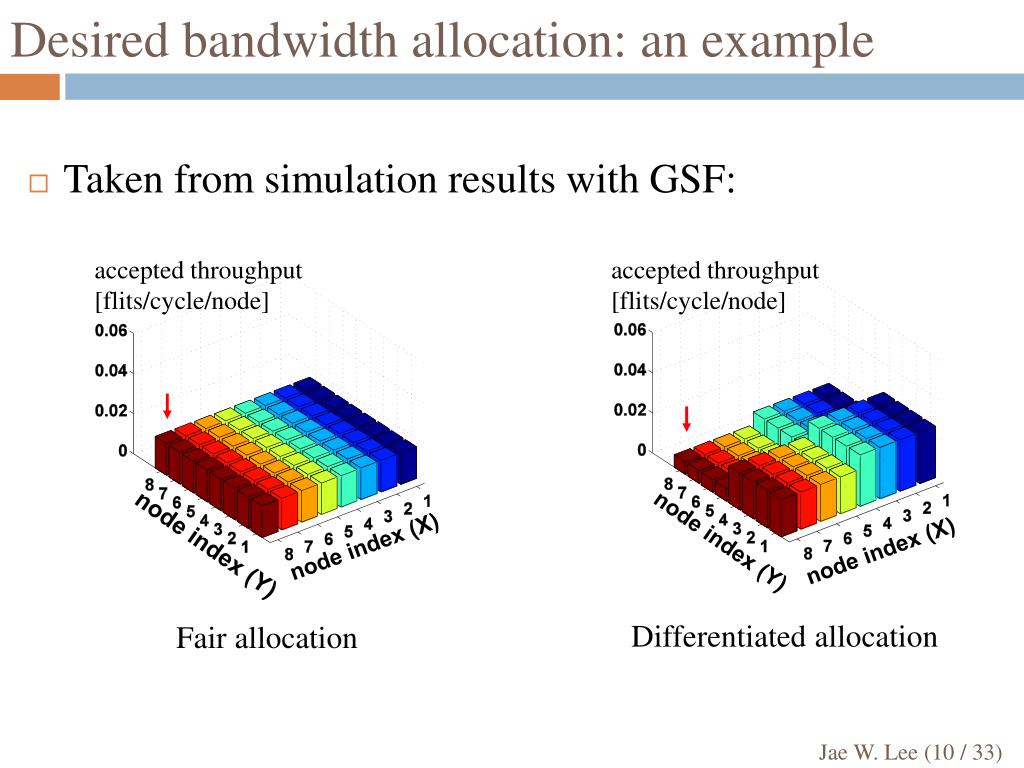 Desired bandwidth allocation: an example

Taken from simulation results with GSF:

accepted throughput [flits/cycle/node]

0.06
0.04
0.02
0

8 7 6 5 4 3 2 1
node index (Y)

8 7 6 5 4 3 2 1
node index (X)

Fair allocation

accepted throughput [flits/cycle/node]

0.06
0.04
0.02
0

8 7 6 5 4 3 2 1
node index (Y)

8 7 6 5 4 3 2 1
node index (X)

Differentiated allocation

Jae W. Lee (10 / 33)